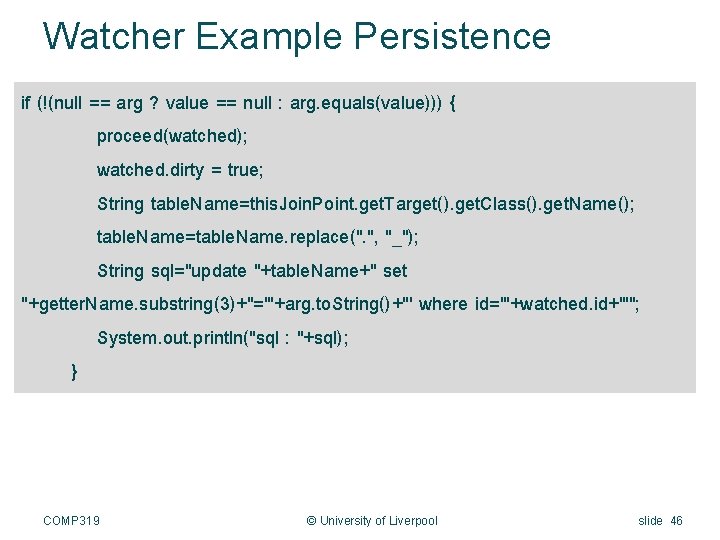 Watcher Example Persistence

if (!(null == arg ? value == null : arg.equals(value))) {

proceed(watched);

watched.dirty = true;

String tableName=thisJoinPoint.getTarget().getClass().getName();

tableName=tableName.replace(".", "_");

String sql="update "+tableName+" set "+getterName.substring(3)+"='"+arg.toString()+"' where id='"+watched.id+"'";

System.out.println("sql : "+sql);

}

COMP319 © University of Liverpool slide 46